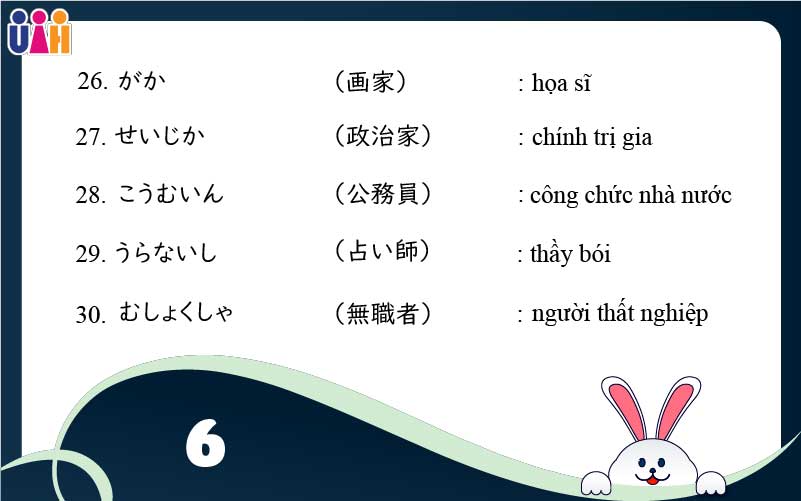 UAH

26. がか （画家） : họa sĩ

27. せいじか （政治家） : chính trị gia

28. こうむいん （公務員） : công chức nhà nước

29. うらないし （占い師） : thầy bói

30. むしょくしゃ （無職者） : người thất nghiệp

6